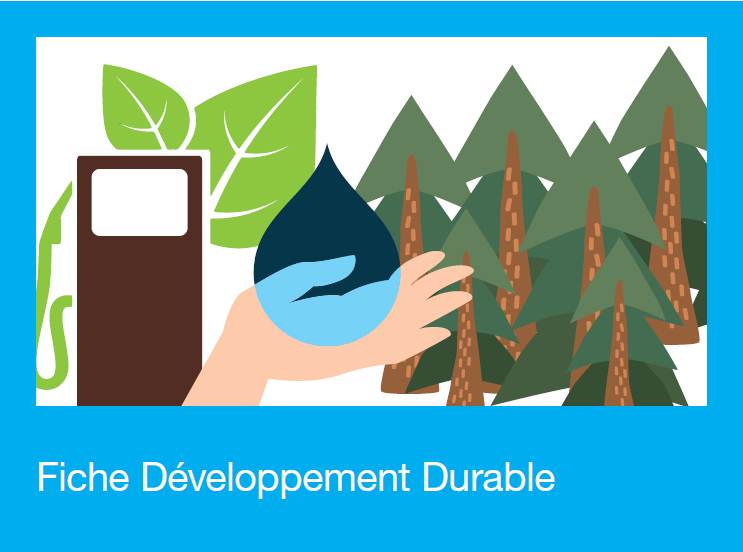 Fiche Développement Durable